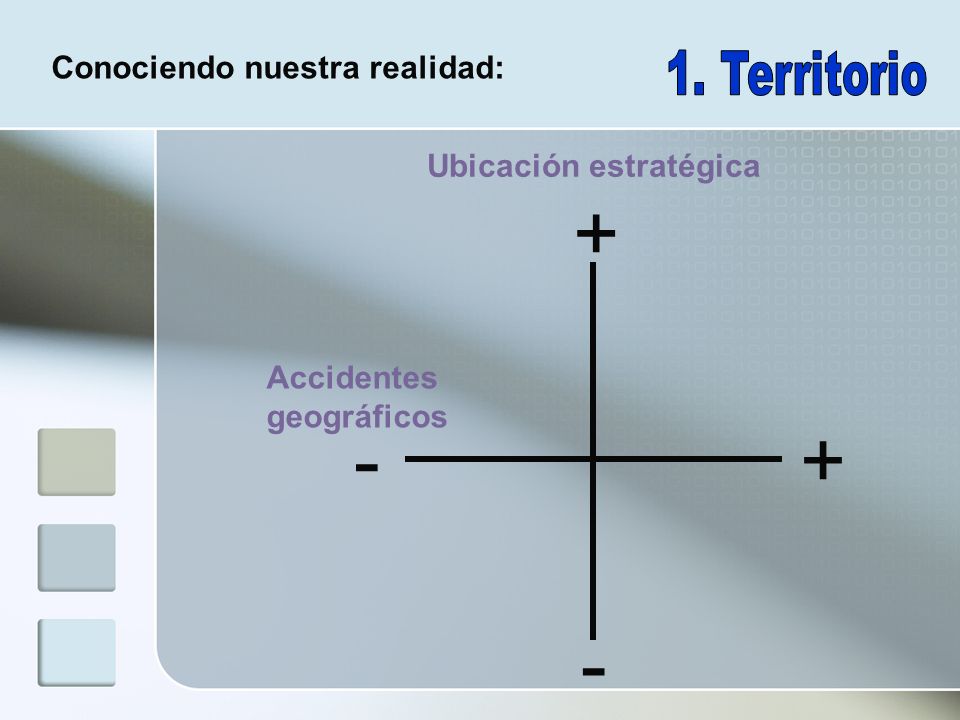 Conociendo nuestra realidad:

1. Territorio

Ubicación estratégica

+

Accidentes geográficos

-

+

-